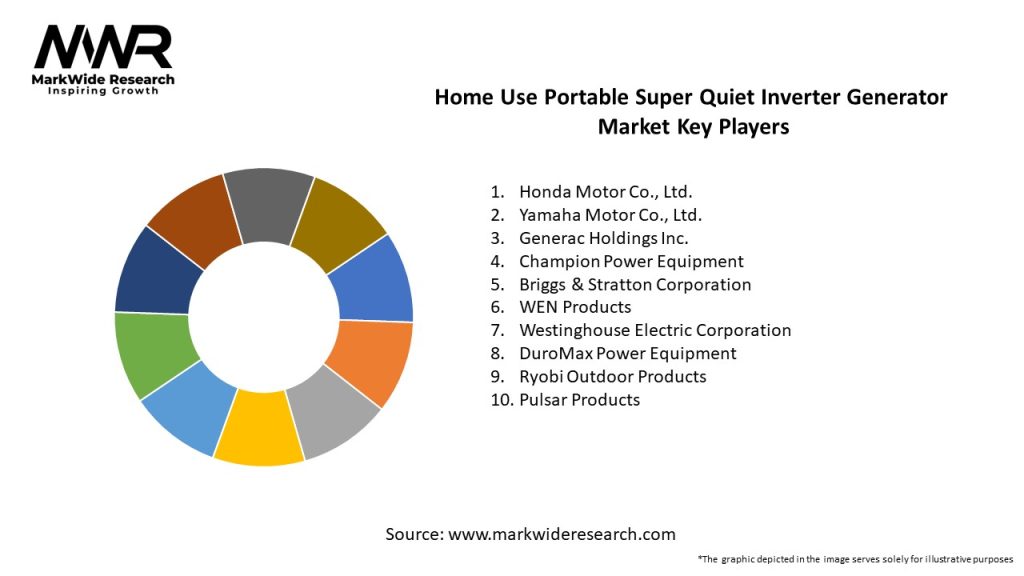 MWR
MarkWide Research
Inspiring Growth

Home Use Portable Super Quiet Inverter Generator Market Key Players

1. Honda Motor Co., Ltd.
2. Yamaha Motor Co., Ltd.
3. Generac Holdings Inc.
4. Champion Power Equipment
5. Briggs & Stratton Corporation
6. WEN Products
7. Westinghouse Electric Corporation
8. DuroMax Power Equipment
9. Ryobi Outdoor Products
10. Pulsar Products

Source: www.markwideresearch.com

*The graphic depicted in the image serves solely for illustrative purposes